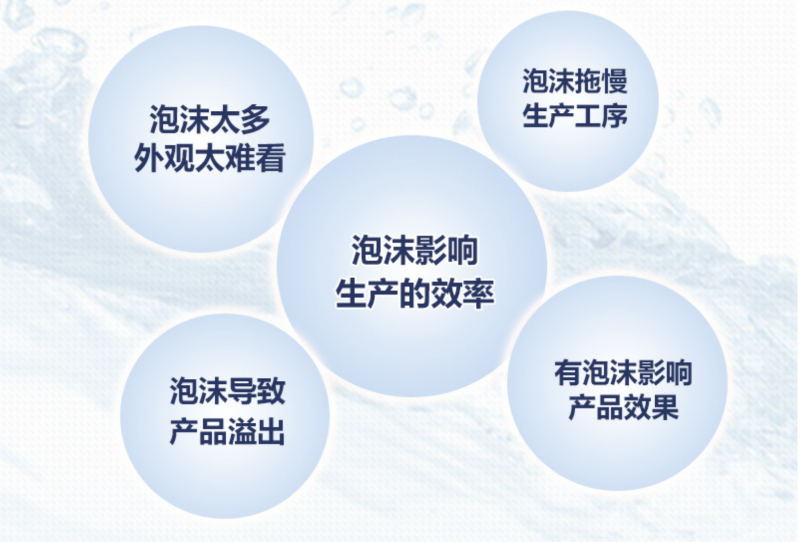 泡沫太多
外观太难看

泡沫拖慢
生产工序

泡沫影响
生产的效率

泡沫导致
产品溢出

有泡沫影响
产品效果